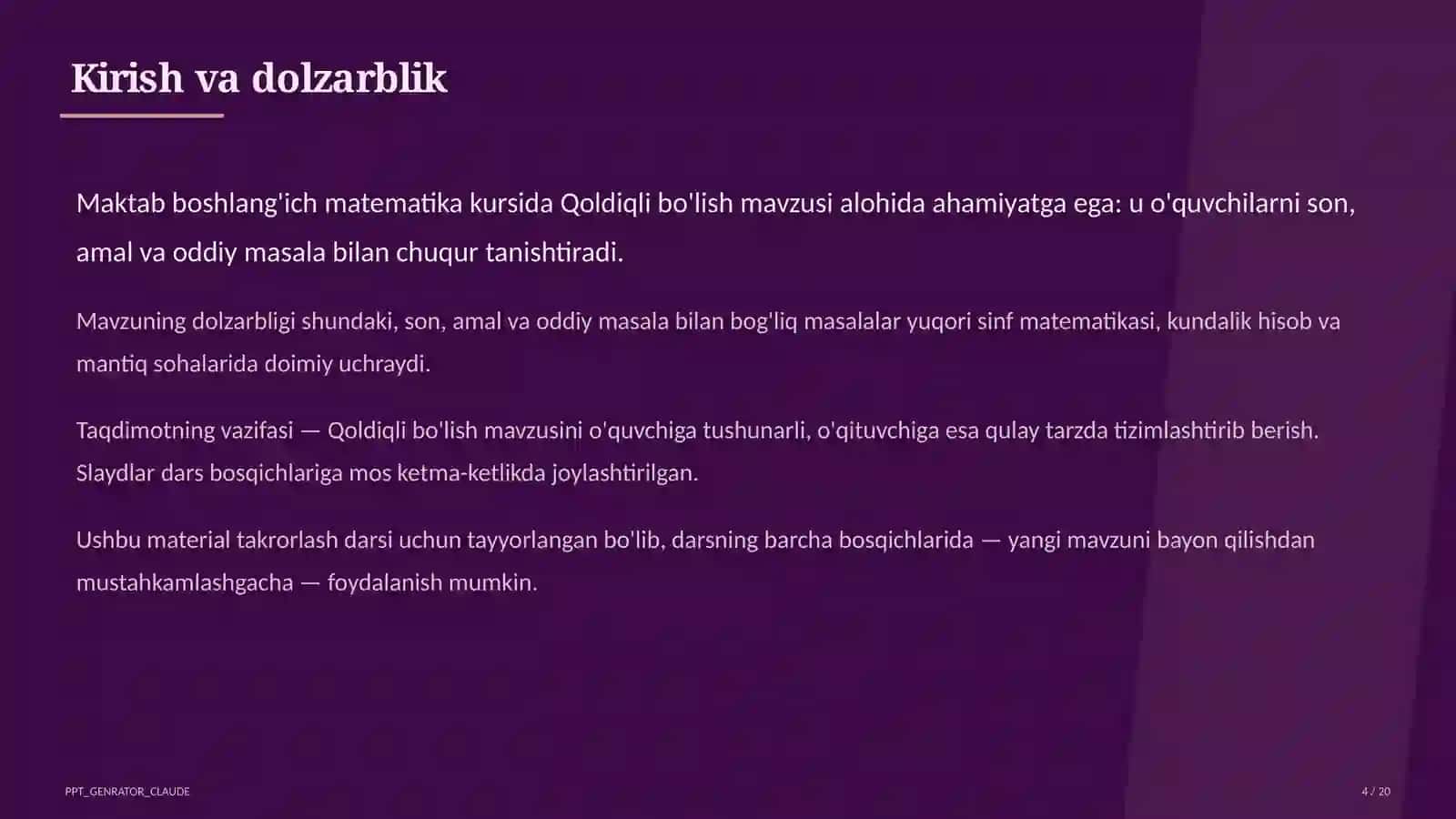 Kirish va dolzarblik

Maktab boshlang'ich matematika kursida Qoldiqli bo'lish mavzusi alohida ahamiyatga ega: u o'quvchilarni son, amal va oddiy masala bilan chuqur tanishtiradi.

Mavzuning dolzarbligi shundaki, son, amal va oddiy masala bilan bog'liq masalalar yuqori sinf matematikasi, kundalik hisob va mantiq sohalarida doimiy uchraydi.

Taqdimotning vazifasi — Qoldiqli bo'lish mavzusini o'quvchiga tushunarli, o'qituvchiga esa qulay tarzda tizimlashtirib berish. Slaydlar dars bosqichlariga mos ketma-ketlikda joylashtirilgan.

Ushbu material takrorlash darsi uchun tayyorlangan bo'lib, darsning barcha bosqichlarida — yangi mavzuni bayon qilishdan mustahkamlashgacha — foydalanish mumkin.

PPT_GENRATOR_CLAUDE

4 / 20